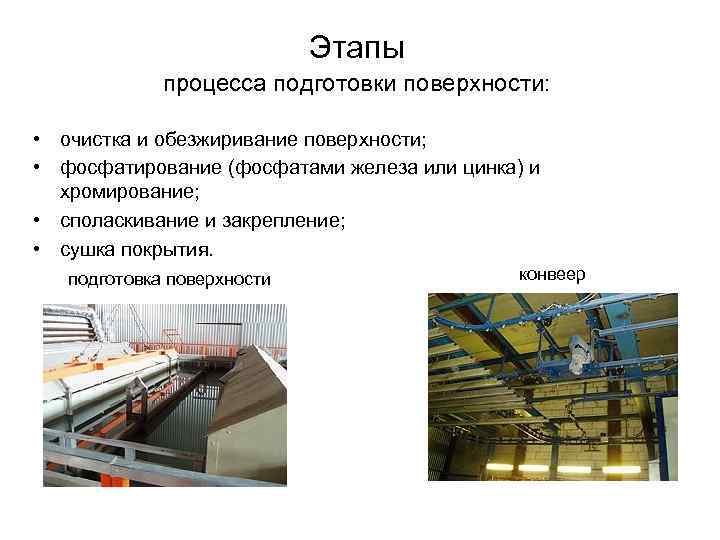 Этапы
процесса подготовки поверхности:

• очистка и обезжиривание поверхности;
• фосфатирование (фосфатами железа или цинка) и хромирование;
• споласкивание и закрепление;
• сушка покрытия.

подготовка поверхности

конвеер